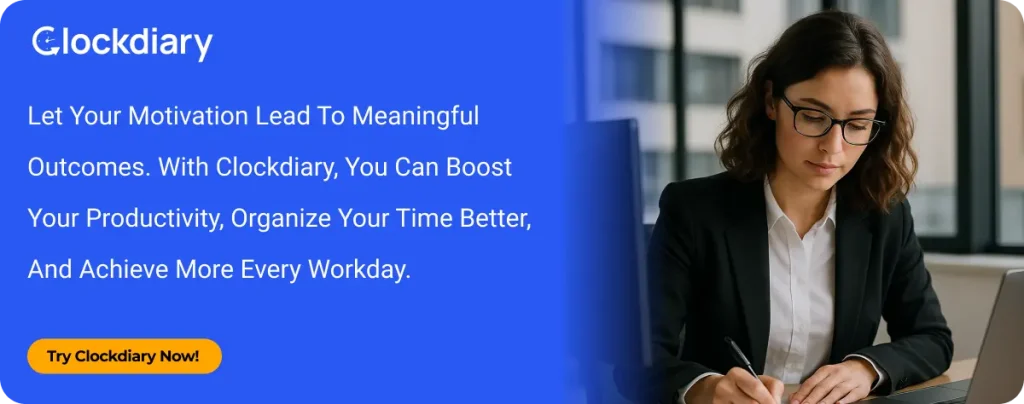 Clockdiary

Let Your Motivation Lead To Meaningful Outcomes. With Clockdiary, You Can Boost Your Productivity, Organize Your Time Better, And Achieve More Every Workday.

Try Clockdiary Now!